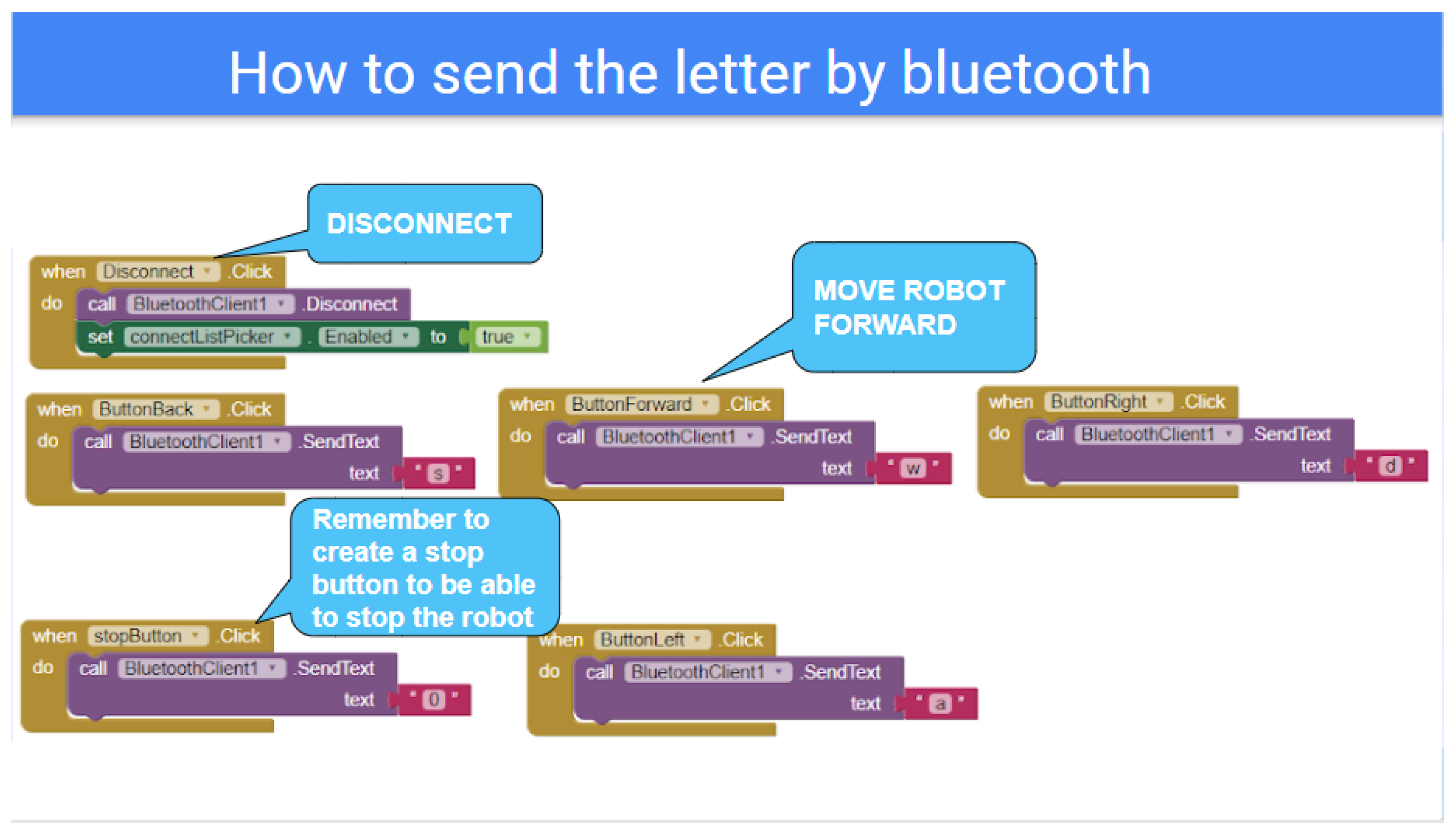 How to send the letter by bluetooth

DISCONNECT

when Disconnect .Click
do call BluetoothClient1 .Disconnect
set connectListPicker . Enabled to true

MOVE ROBOT FORWARD

when ButtonBack .Click
do call BluetoothClient1 .SendText
text " s "

when ButtonForward .Click
do call BluetoothClient1 .SendText
text " w "

when ButtonRight .Click
do call BluetoothClient1 .SendText
text " d "

Remember to create a stop button to be able to stop the robot

when stopButton .Click
do call BluetoothClient1 .SendText
text " 0 "

when ButtonLeft .Click
do call BluetoothClient1 .SendText
text " a "